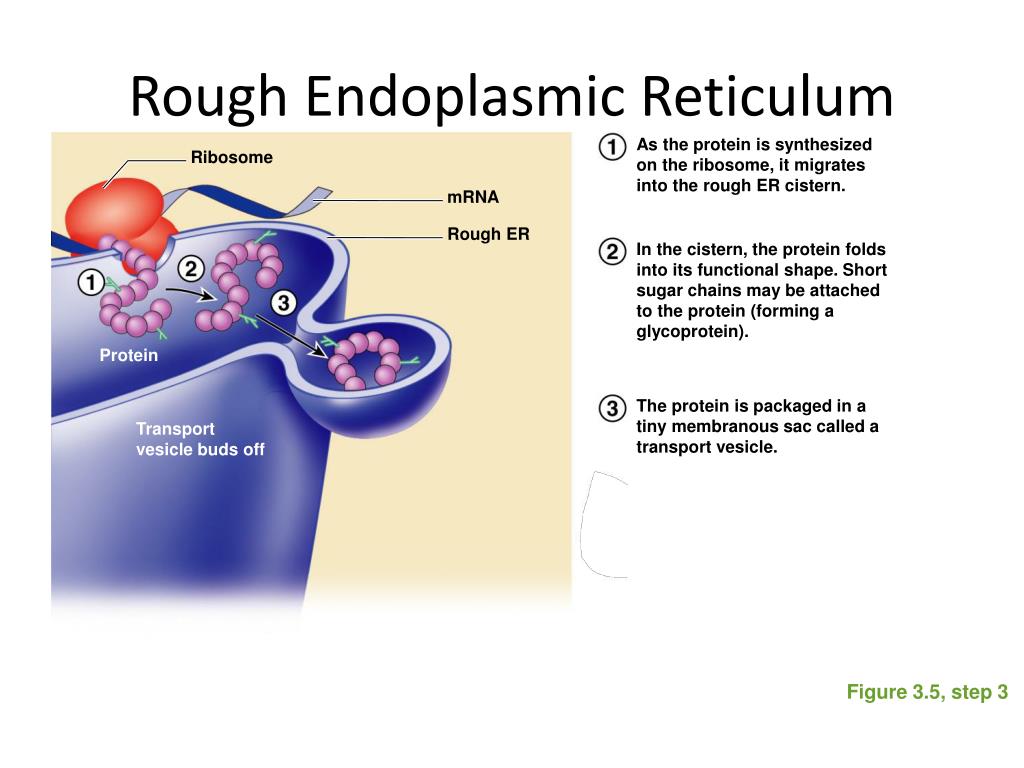 Rough Endoplasmic Reticulum

Ribosome

mRNA

Rough ER

1

2

3

Protein

Transport vesicle buds off

1 As the protein is synthesized on the ribosome, it migrates into the rough ER cistern.

2 In the cistern, the protein folds into its functional shape. Short sugar chains may be attached to the protein (forming a glycoprotein).

3 The protein is packaged in a tiny membranous sac called a transport vesicle.

Figure 3.5, step 3